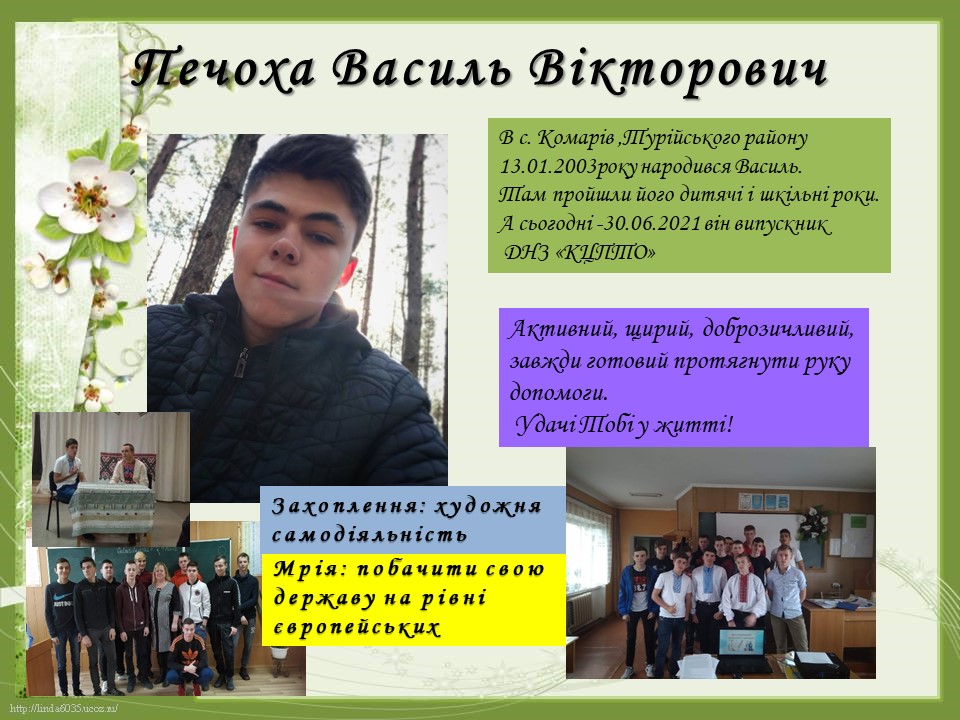 Печоха Василь Вікторович

В с. Комарів ,Турійського району 13.01.2003року народився Василь. Там пройшли його дитячі і шкільні роки. А сьогодні -30.06.2021 він випускник ДНЗ «КЦПТО»

Активний, щирий, доброзичливий, завжди готовий протягнути руку допомоги.
Удачі Тобі у житті!

Захоплення: художня самодіяльність

Мрія: побачити свою державу на рівні європейських

http://linda6035.ucoz.ru/